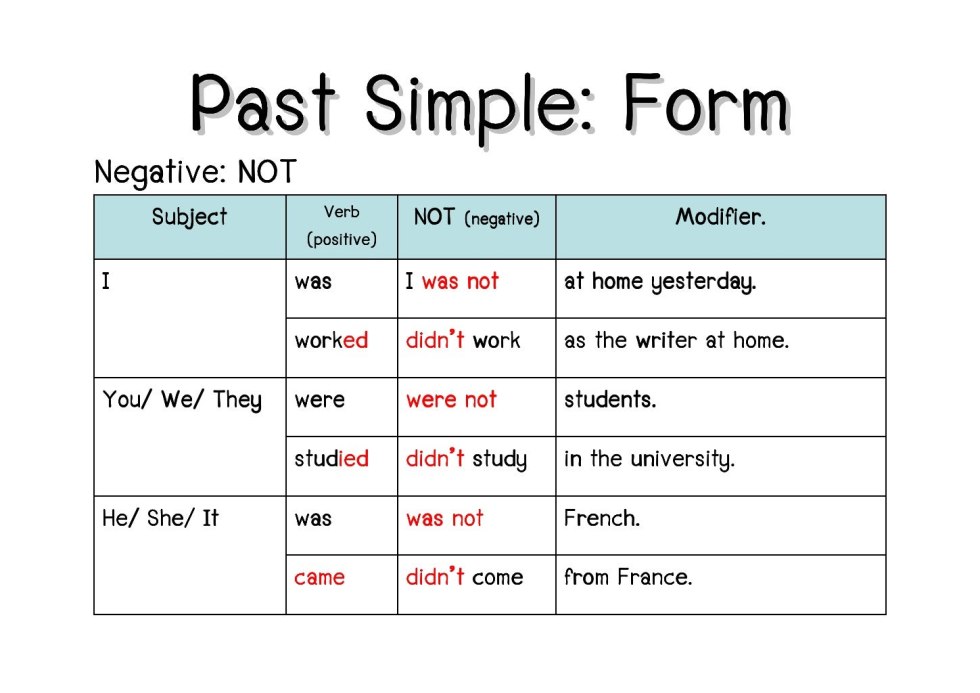 Past Simple: Form

Negative: NOT

| Subject | Verb (positive) | NOT (negative) | Modifier. |
|---|---|---|---|
| I | was | I was not | at home yesterday. |
| | worked | didn't work | as the writer at home. |
| You/ We/ They | were | were not | students. |
| | studied | didn't study | in the university. |
| He/ She/ It | was | was not | French. |
| | came | didn't come | from France. |